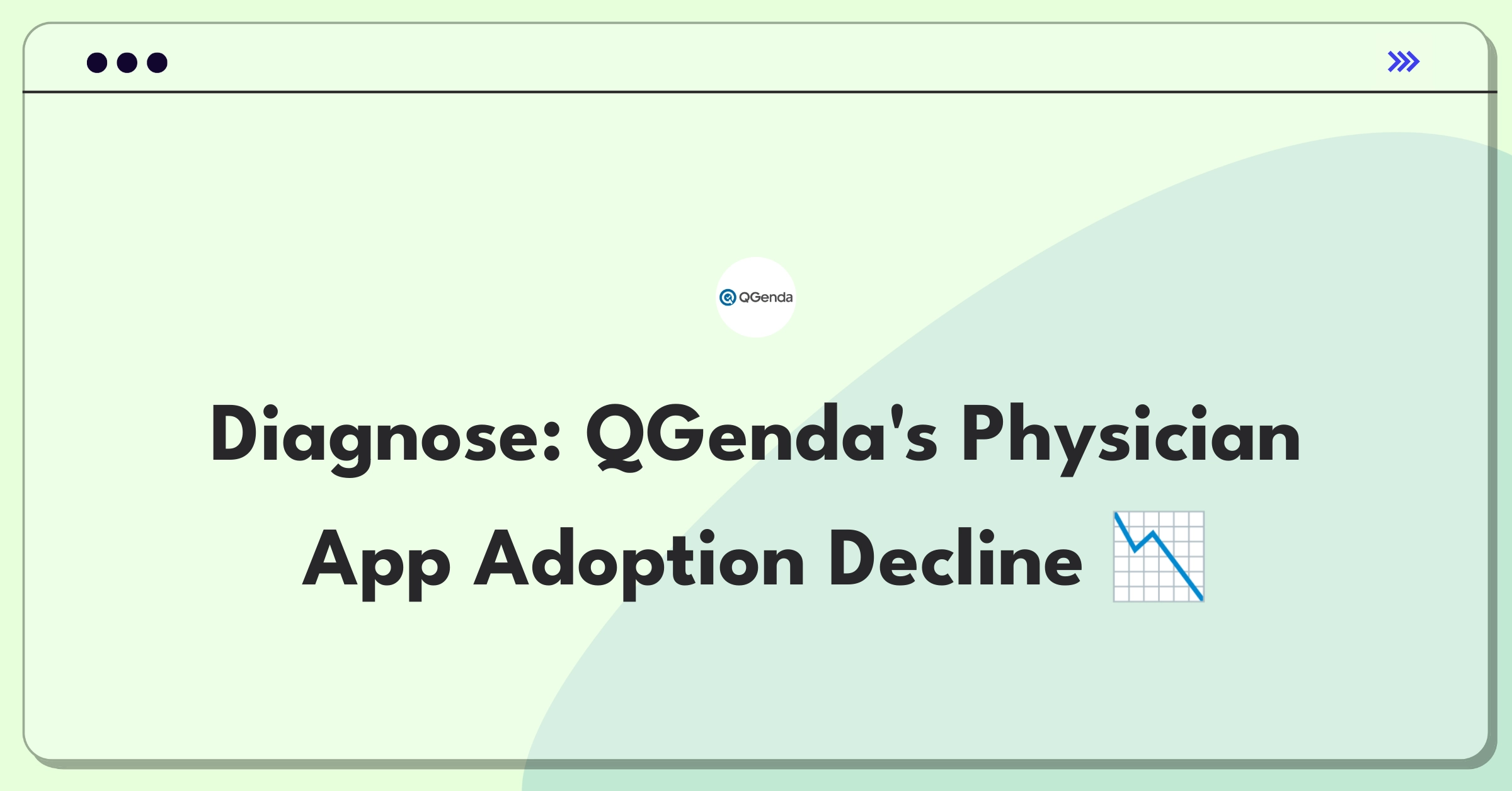 QGenda

Diagnose: QGenda's Physician App Adoption Decline 📉